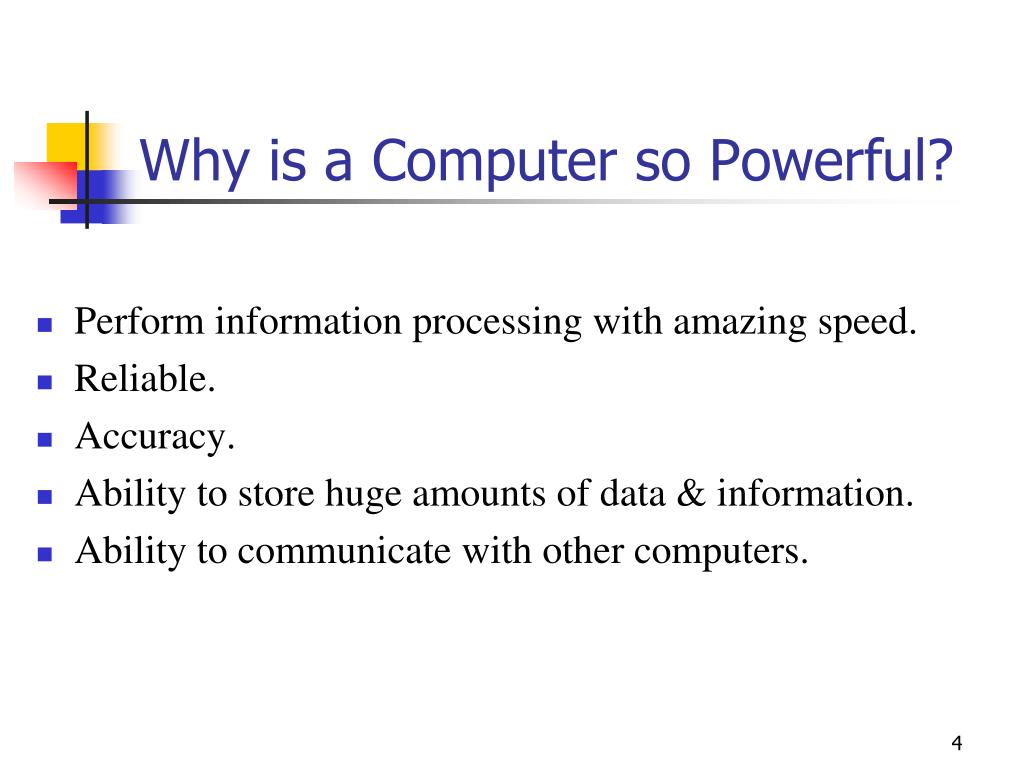 Why is a Computer so Powerful?

- Perform information processing with amazing speed.
- Reliable.
- Accuracy.
- Ability to store huge amounts of data & information.
- Ability to communicate with other computers.

4